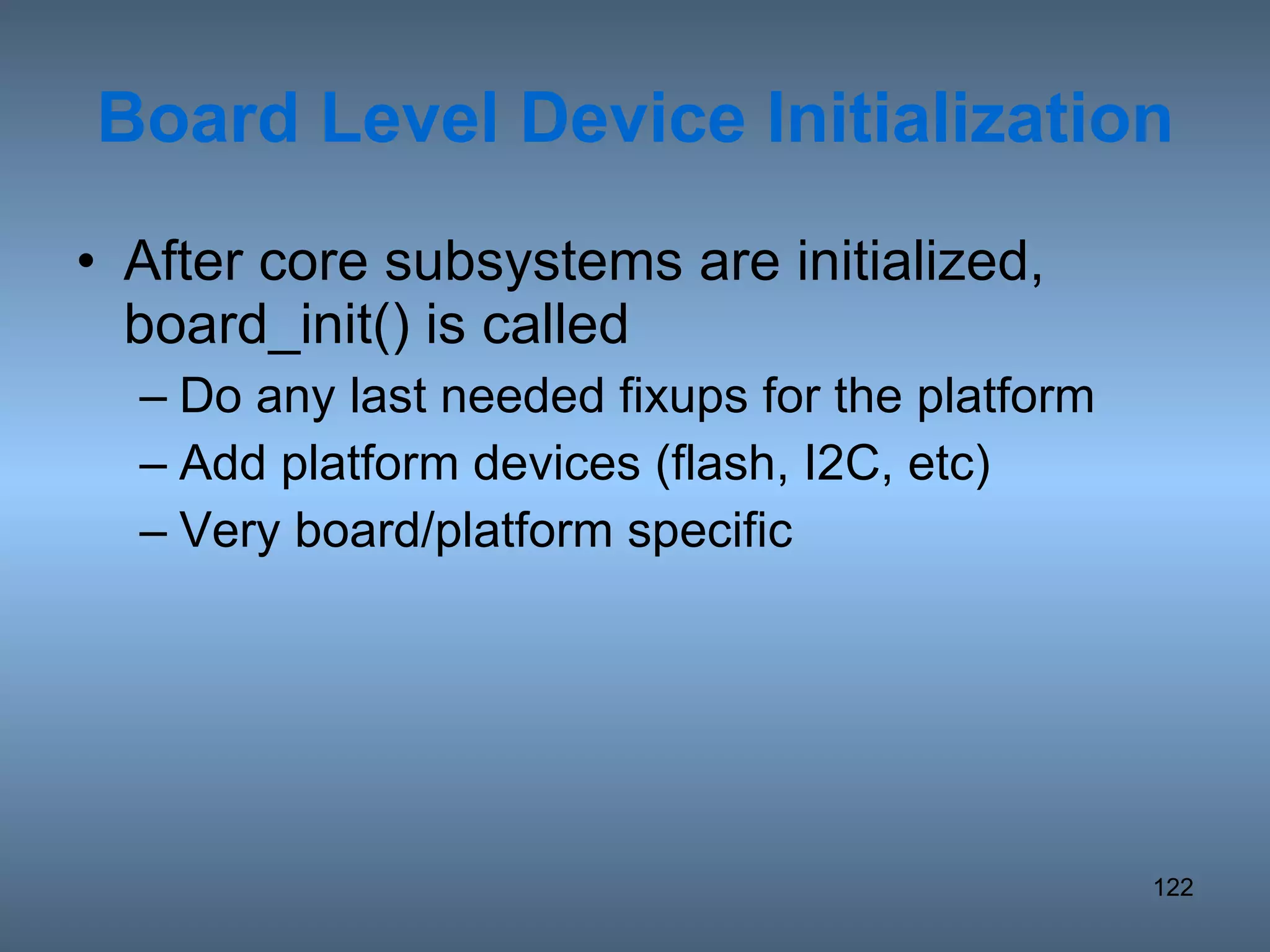 Board Level Device Initialization

• After core subsystems are initialized, board_init() is called
  – Do any last needed fixups for the platform
  – Add platform devices (flash, I2C, etc)
  – Very board/platform specific

122